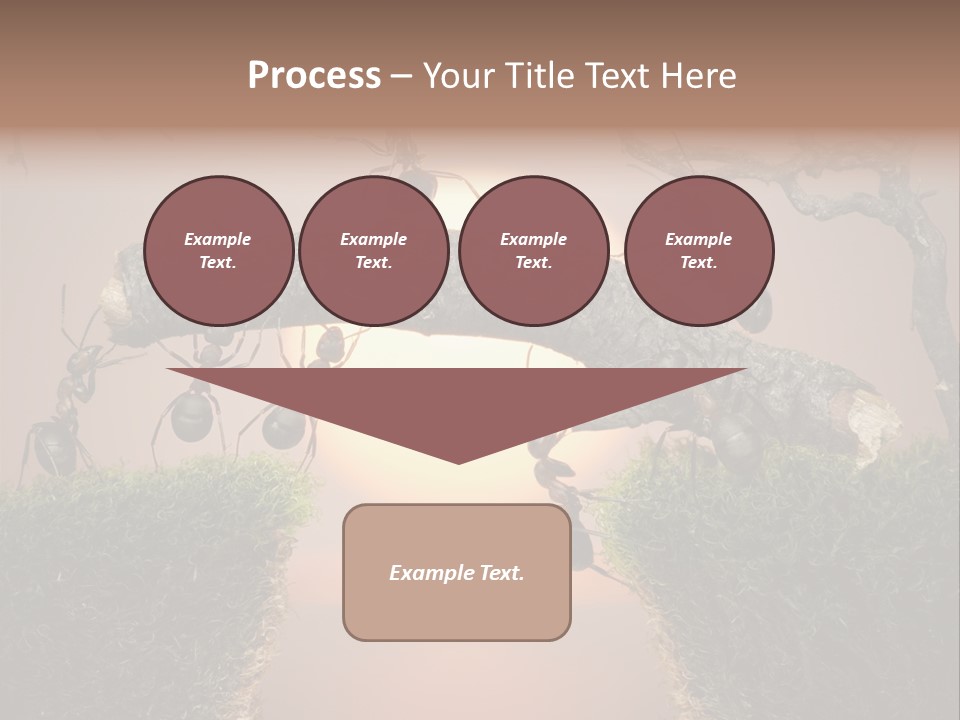 Process – Your Title Text Here

Example Text.

Example Text.

Example Text.

Example Text.

Example Text.